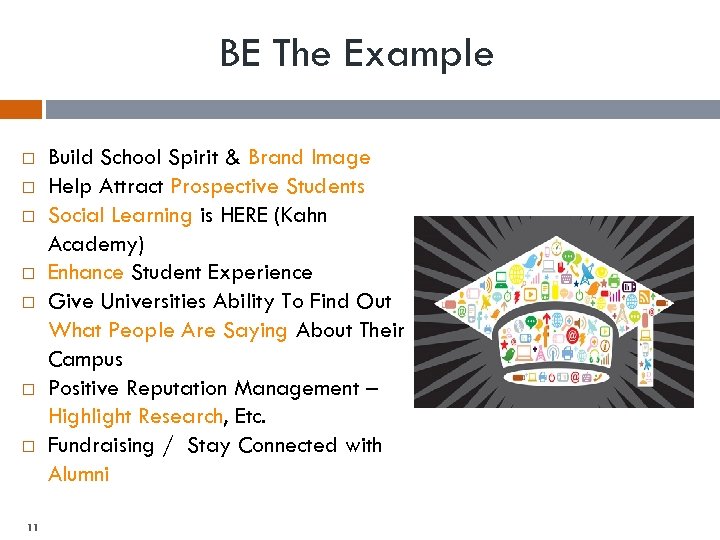 BE The Example

□ Build School Spirit & Brand Image
□ Help Attract Prospective Students
□ Social Learning is HERE (Kahn Academy)
□ Enhance Student Experience
□ Give Universities Ability To Find Out What People Are Saying About Their Campus
□ Positive Reputation Management – Highlight Research, Etc.
□ Fundraising / Stay Connected with Alumni

11